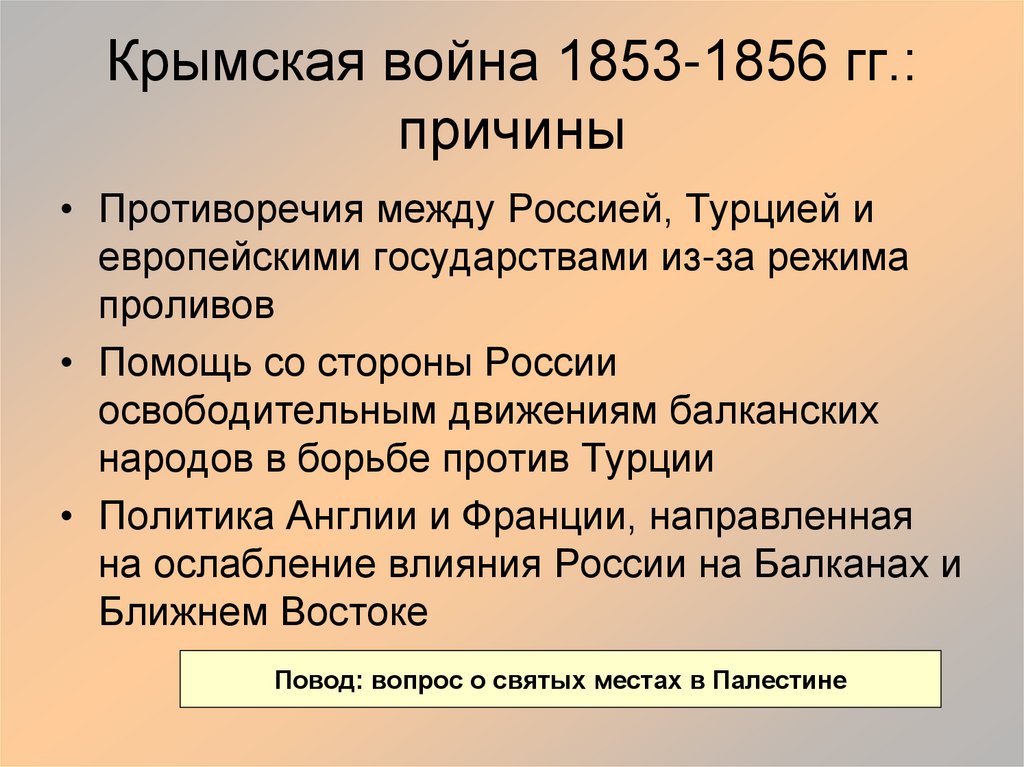 Крымская война 1853-1856 гг.: причины

• Противоречия между Россией, Турцией и европейскими государствами из-за режима проливов
• Помощь со стороны России освободительным движениям балканских народов в борьбе против Турции
• Политика Англии и Франции, направленная на ослабление влияния России на Балканах и Ближнем Востоке

Повод: вопрос о святых местах в Палестине